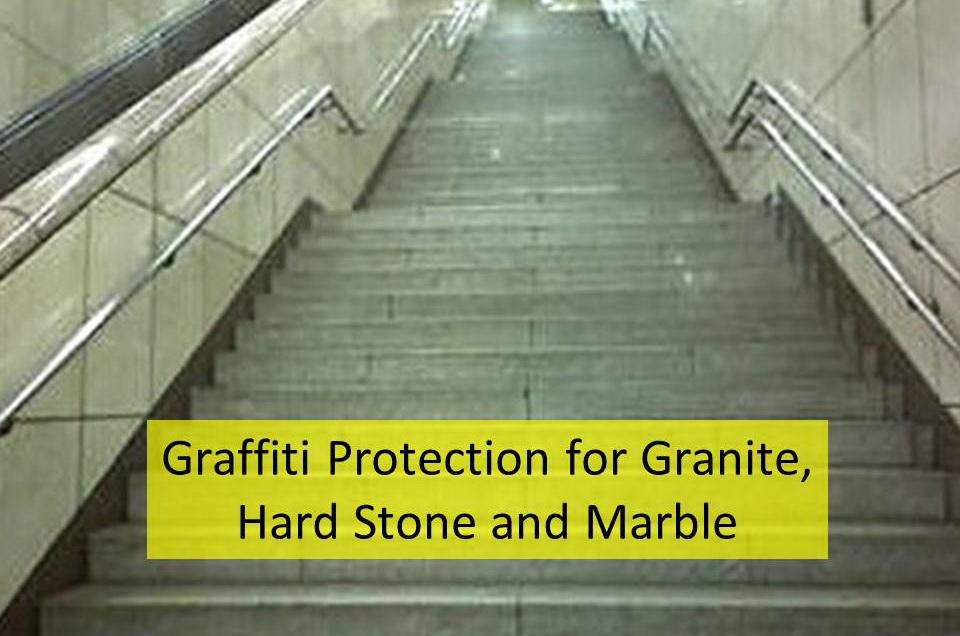 Graffiti Protection for Granite, Hard Stone and Marble